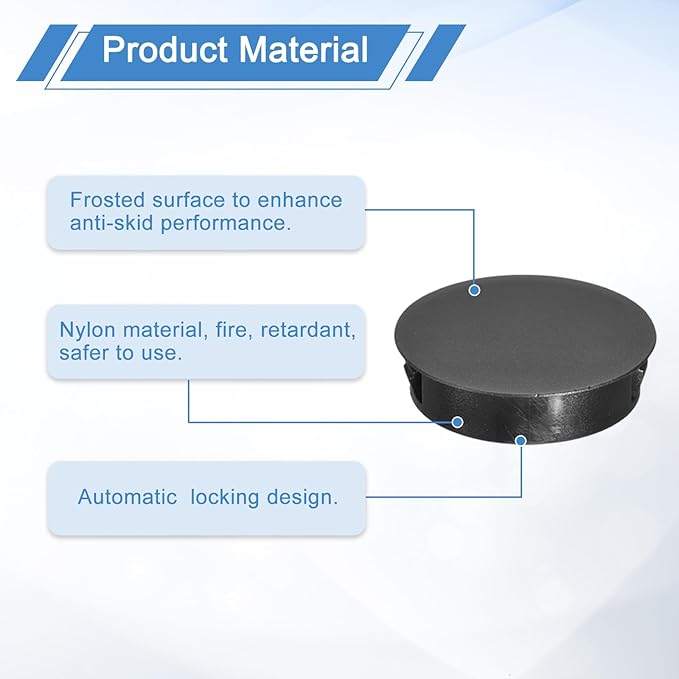 Product Material

Frosted surface to enhance anti-skid performance.

Nylon material, fire, retardant, safer to use.

Automatic  locking design.